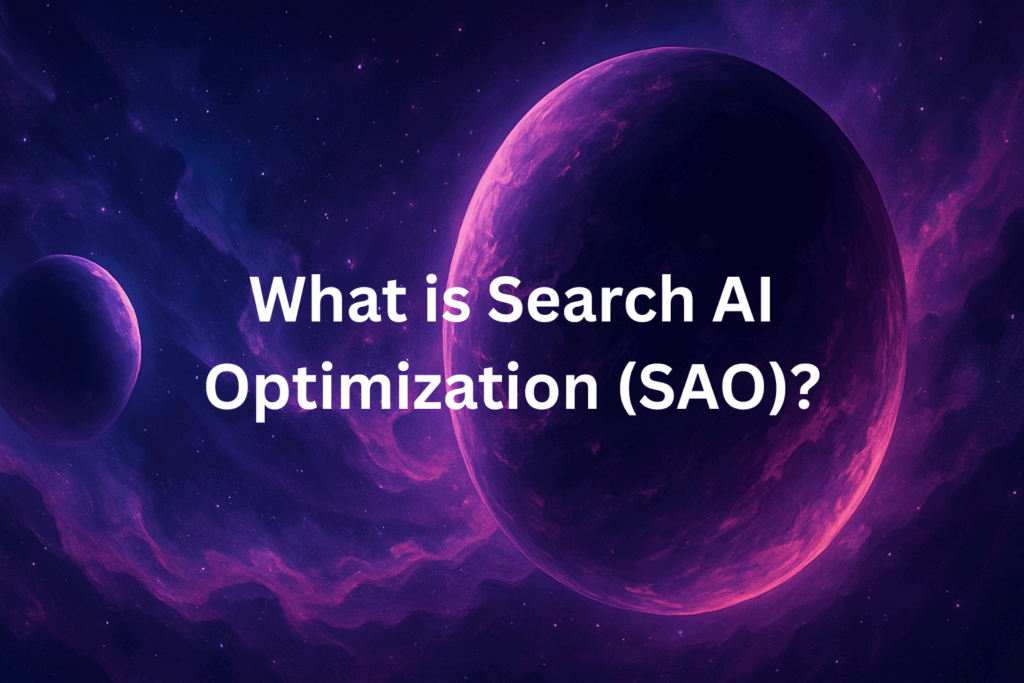 What is Search AI Optimization (SAO)?